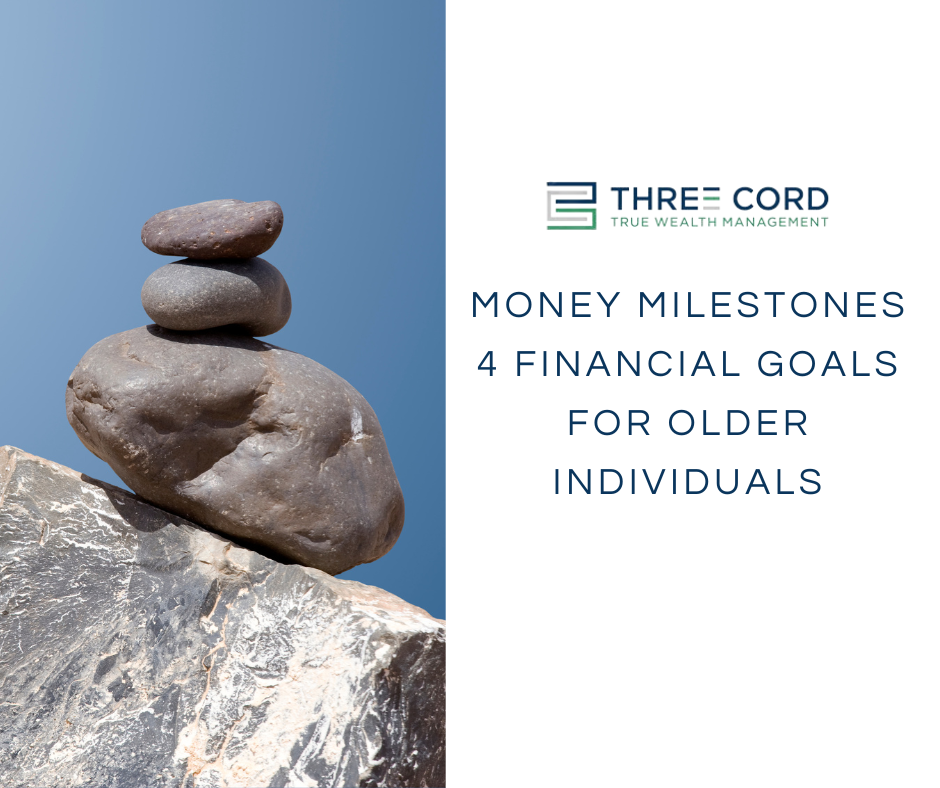 THREE CORD
TRUE WEALTH MANAGEMENT

MONEY MILESTONES
4 FINANCIAL GOALS FOR OLDER INDIVIDUALS